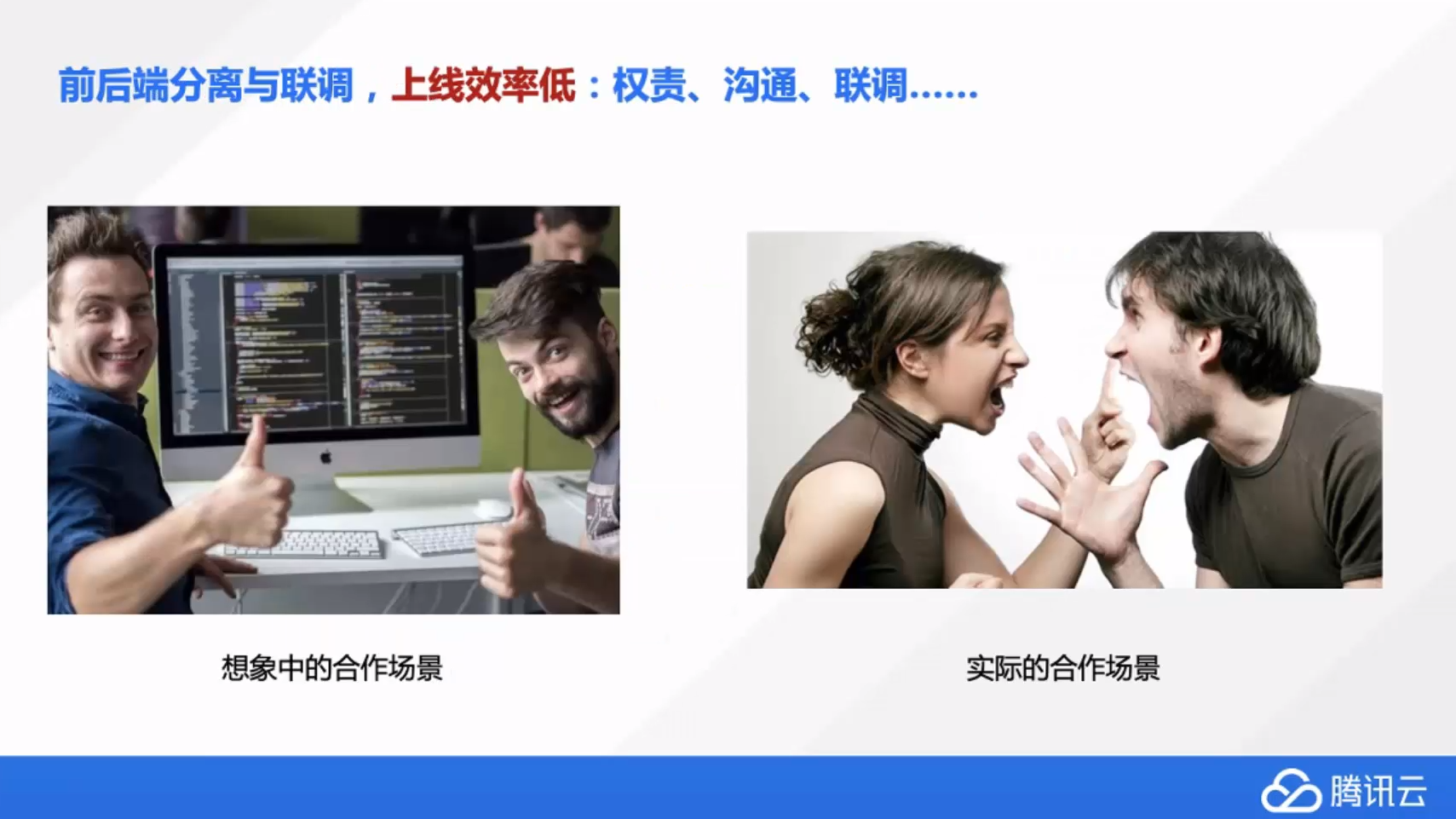 前后端分离与联调，上线效率低：权责、沟通、联调……

想象中的合作场景

实际的合作场景

腾讯云